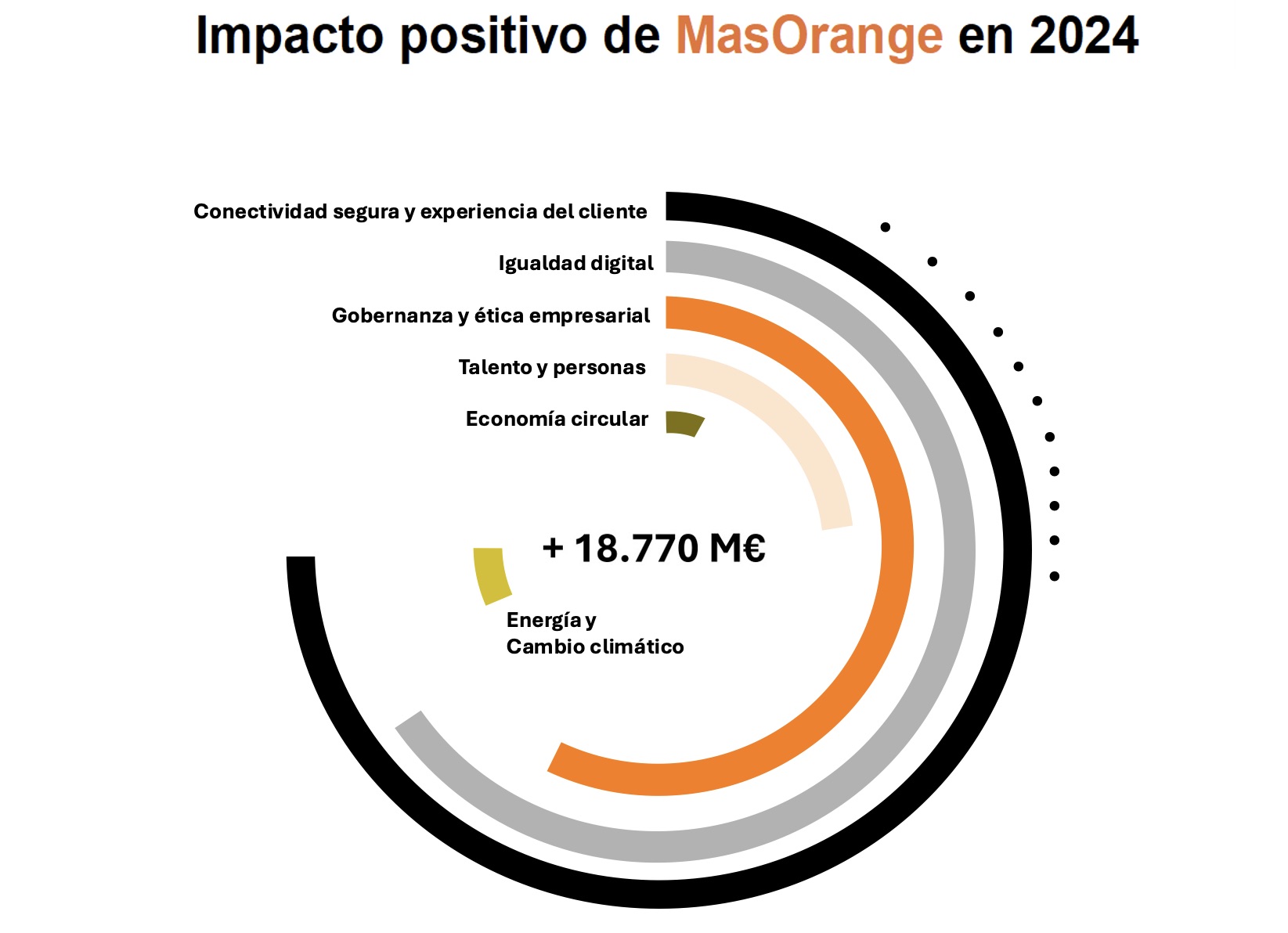 Impacto positivo de MasOrange en 2024

Conectividad segura y experiencia del cliente

Igualdad digital

Gobernanza y ética empresarial

Talento y personas

Economía circular

+ 18.770 M€

Energía y
Cambio climático